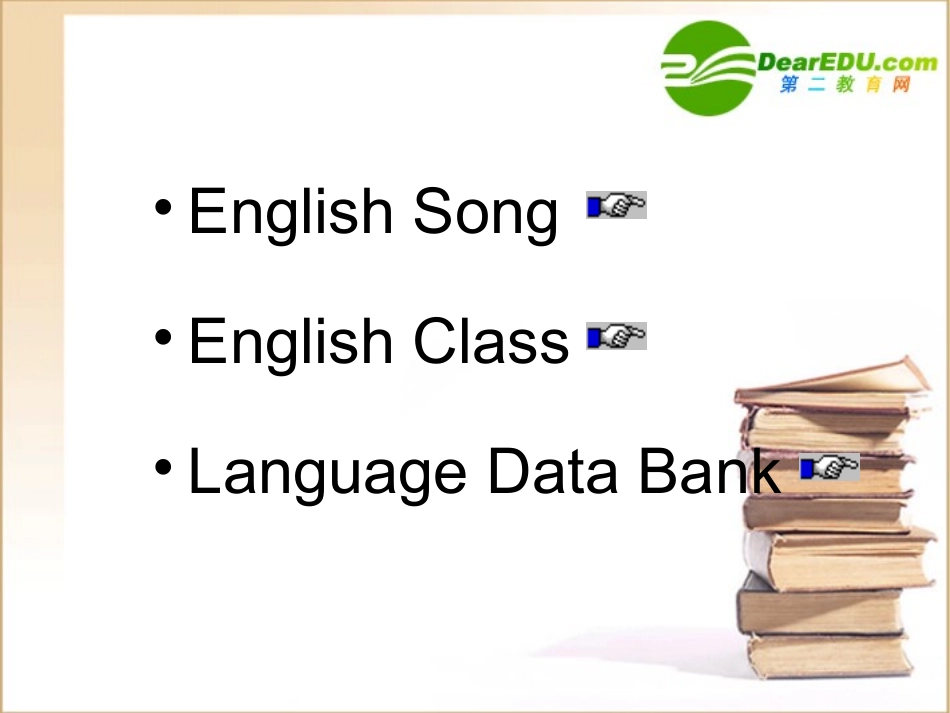 DearEDU.com
第二教育网

• English Song

• English Class

• Language Data Bank